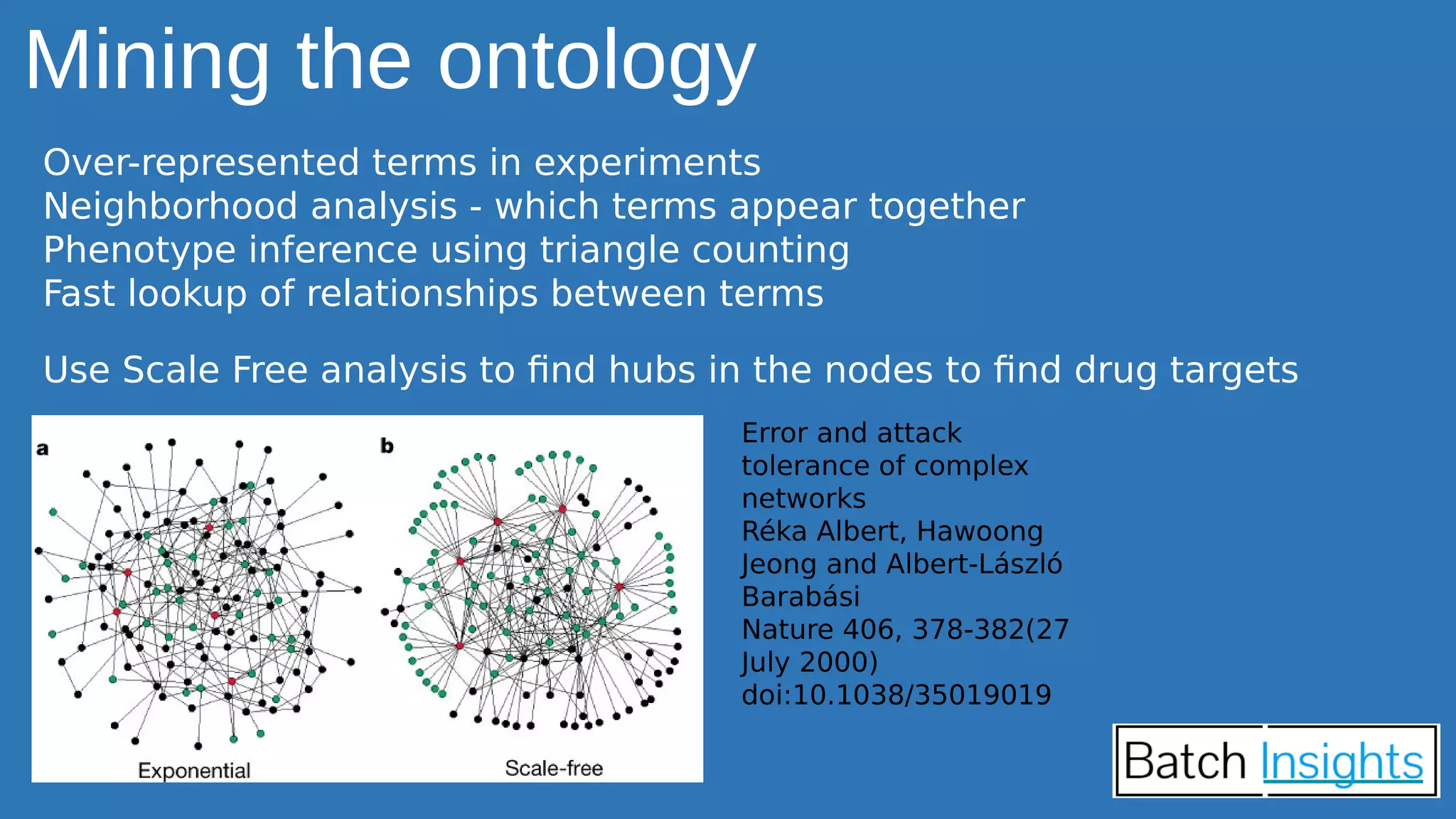 Mining the ontology

Over-represented terms in experiments
Neighborhood analysis - which terms appear together
Phenotype inference using triangle counting
Fast lookup of relationships between terms

Use Scale Free analysis to find hubs in the nodes to find drug targets

a

b

Exponential

Scale-free

Error and attack tolerance of complex networks
Réka Albert, Hawoong Jeong and Albert-László Barabási
Nature 406, 378-382(27 July 2000)
doi:10.1038/35019019

Batch Insights